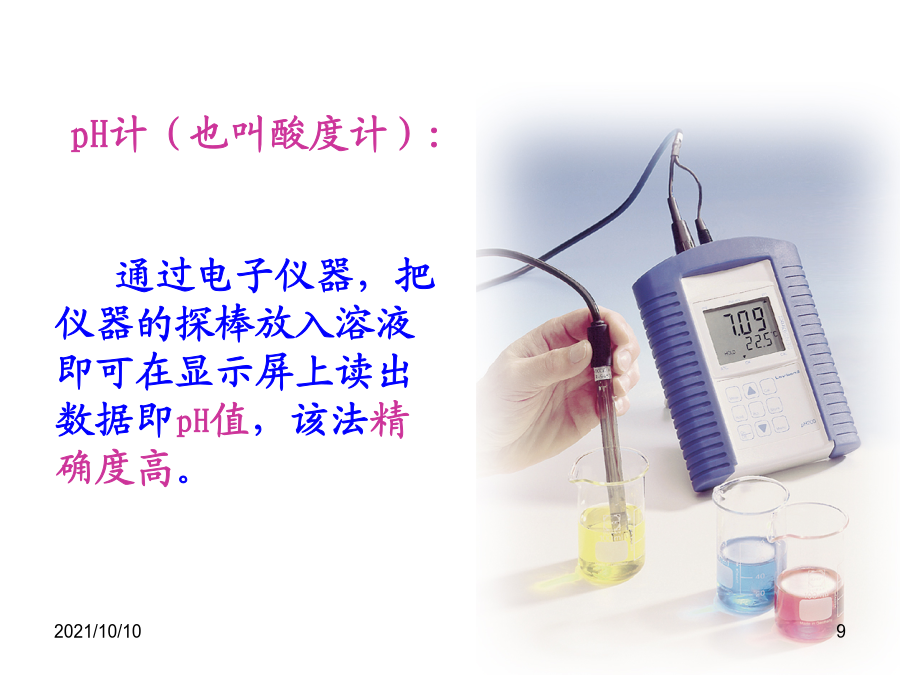 pH计（也叫酸度计）：

通过电子仪器，把仪器的探棒放入溶液即可在显示屏上读出数据即pH值，该法精确度高。

7.09
22.5°C

2021/10/10

9